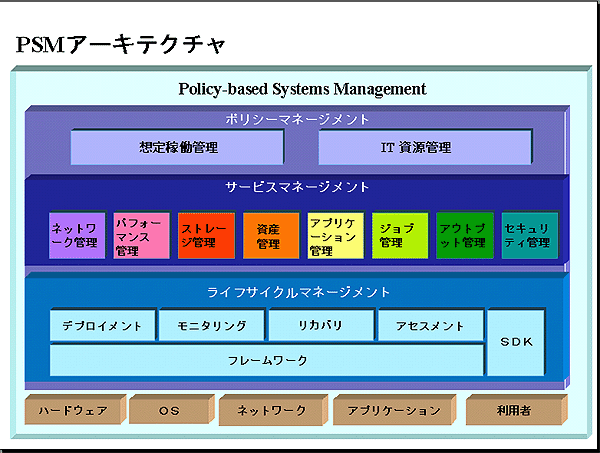 PSMアーキテクチャ

Policy-based Systems Management

ポリシーマネージメント

想定稼働管理

IT 資源管理

サービスマネージメント

ネットワーク管理

パフォーマンス管理

ストレージ管理

資産管理

アプリケーション管理

ジョブ管理

アウトプット管理

セキュリティ管理

ライフサイクルマネージメント

デプロイメント

モニタリング

リカバリ

アセスメント

SDK

フレームワーク

ハードウェア

OS

ネットワーク

アプリケーション

利用者